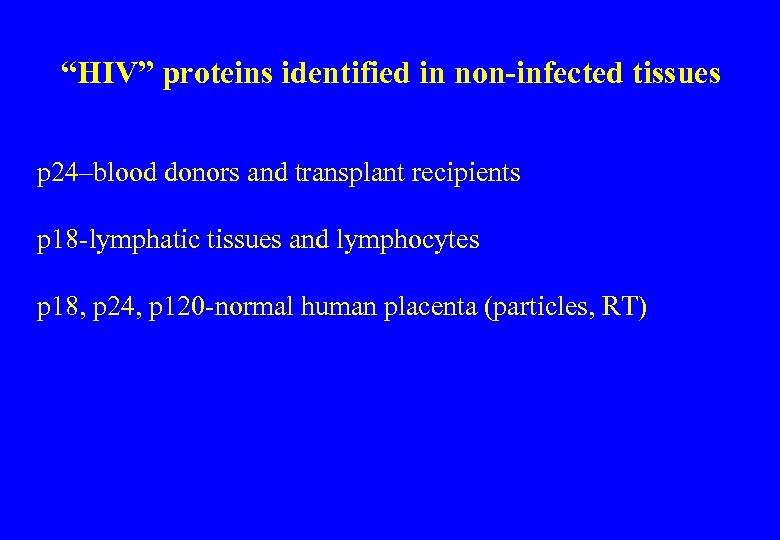 “HIV” proteins identified in non-infected tissues

p24–blood donors and transplant recipients

p18-lymphatic tissues and lymphocytes

p18, p24, p120-normal human placenta (particles, RT)